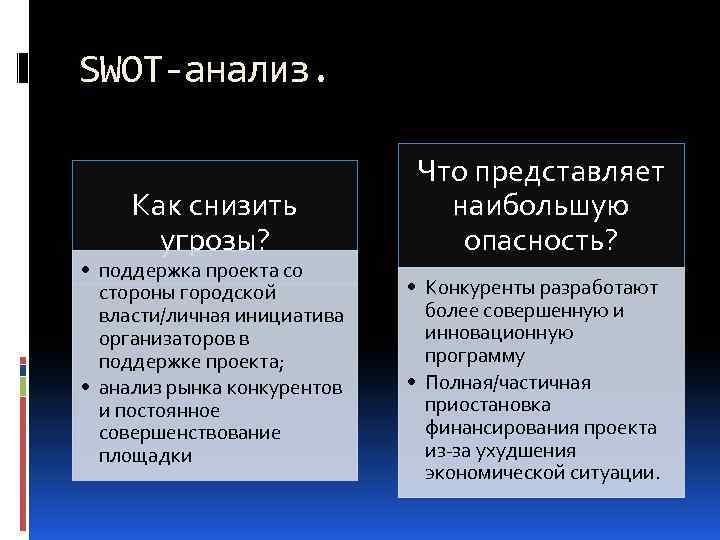 SWOT-анализ.

Как снизить угрозы?

• поддержка проекта со стороны городской власти/личная инициатива организаторов в поддержке проекта;
• анализ рынка конкурентов и постоянное совершенствование площадки

Что представляет наибольшую опасность?

• Конкуренты разработают более совершенную и инновационную программу
• Полная/частичная приостановка финансирования проекта из-за ухудшения экономической ситуации.